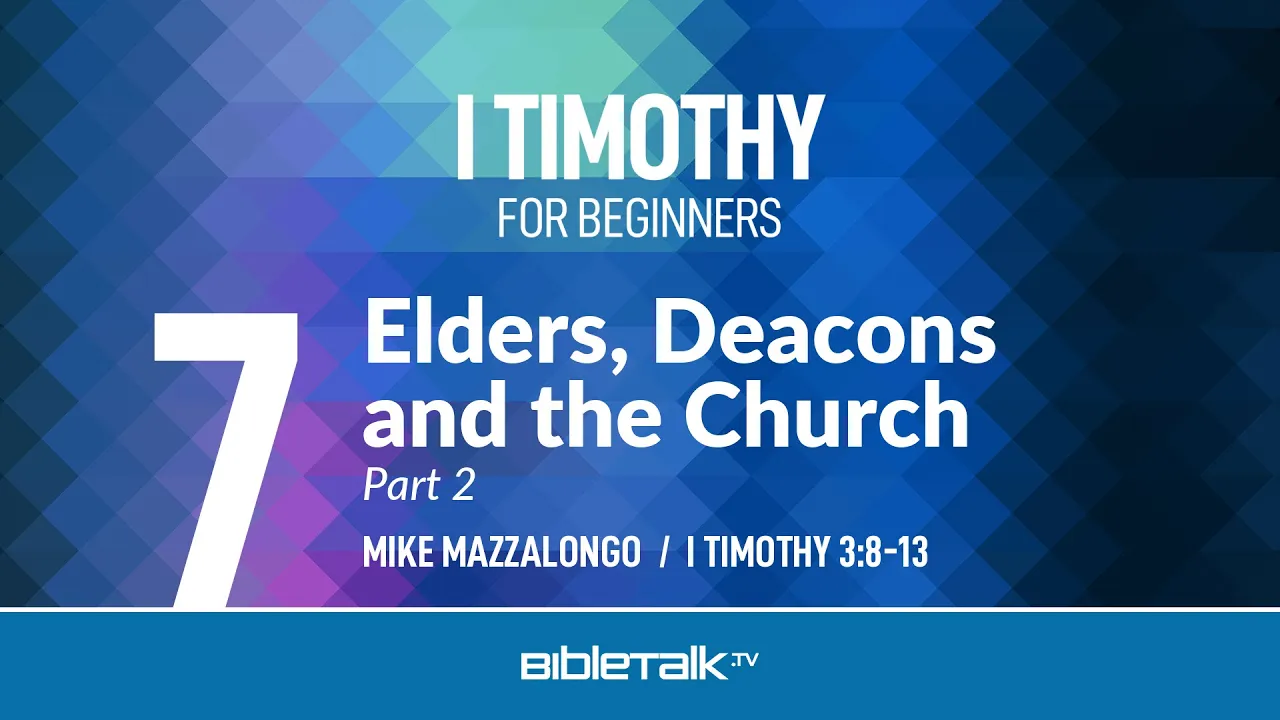 I TIMOTHY
FOR BEGINNERS

7

Elders, Deacons and the Church

Part 2

MIKE MAZZALONGO / I TIMOTHY 3:8-13

BIBLETALK.TV